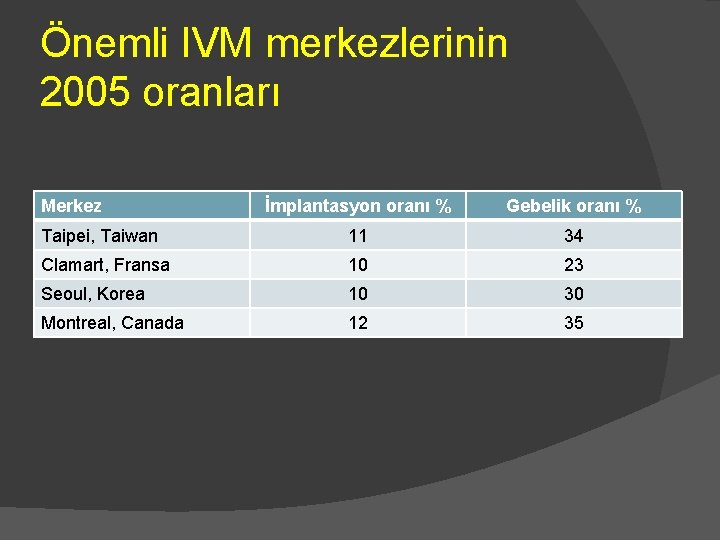 Önemli IVM merkezlerinin 2005 oranları

| Merkez | İmplantasyon oranı % | Gebelik oranı % |
|---|---|---|
| Taipei, Taiwan | 11 | 34 |
| Clamart, Fransa | 10 | 23 |
| Seoul, Korea | 10 | 30 |
| Montreal, Canada | 12 | 35 |